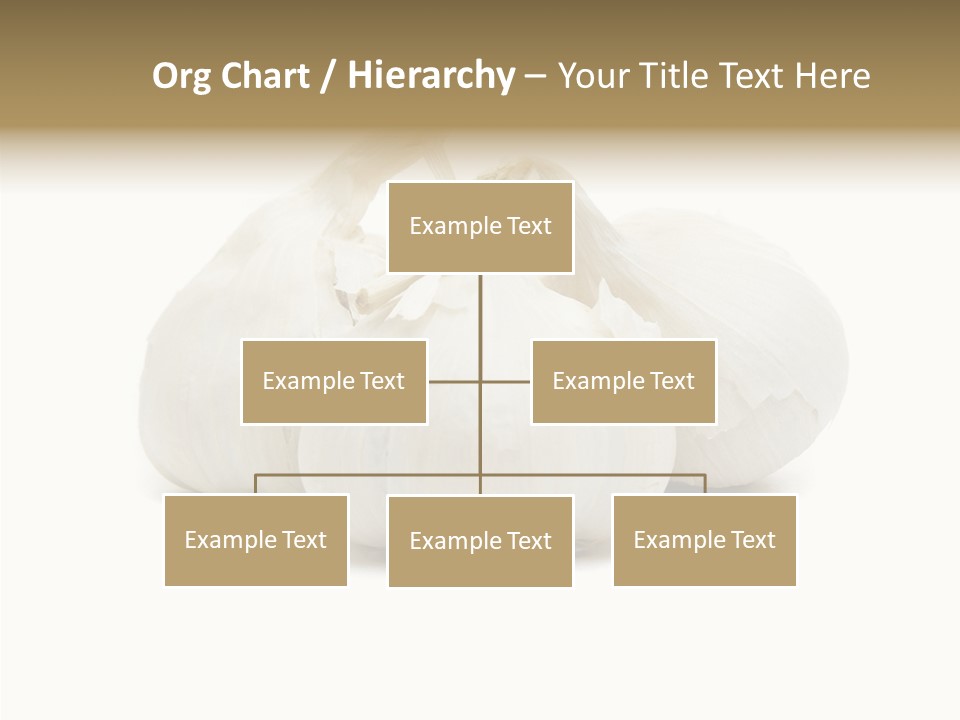 Org Chart / Hierarchy – Your Title Text Here

Example Text

Example Text

Example Text

Example Text

Example Text

Example Text